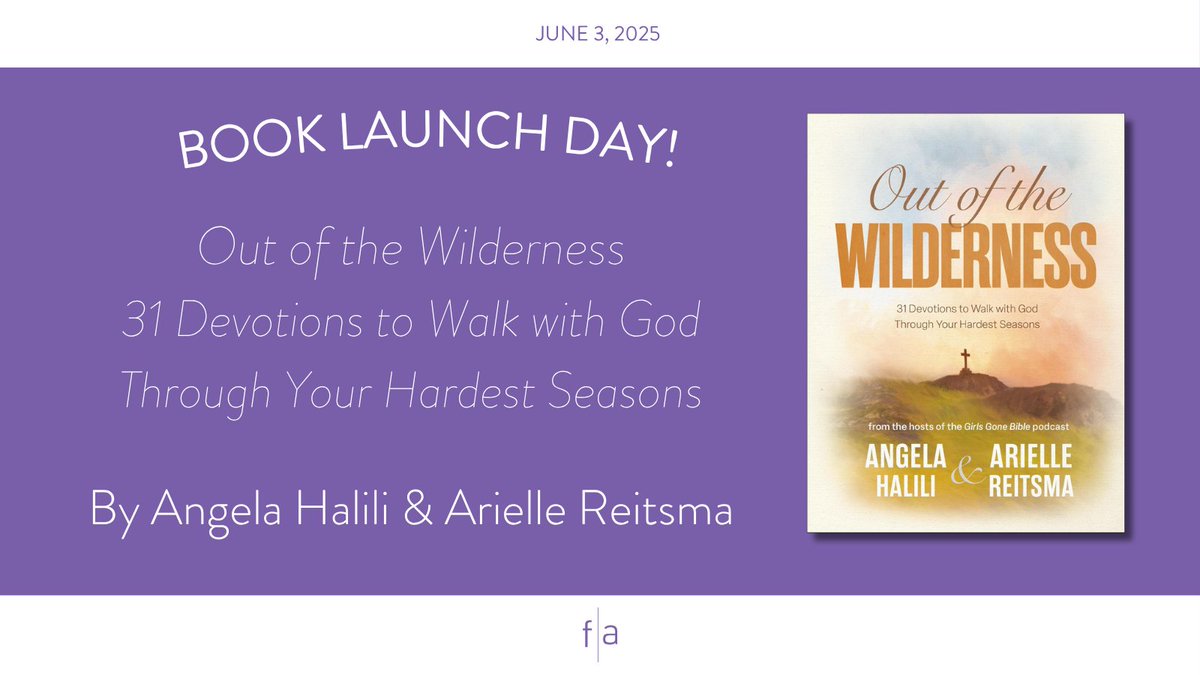 JUNE 3, 2025

BOOK LAUNCH DAY!

Out of the Wilderness
31 Devotions to Walk with God
Through Your Hardest Seasons

By Angela Halili & Arielle Reitsma

Out of the
WILDERNESS

31 Devotions to Walk with God
Through Your Hardest Seasons

from the hosts of the Girls Gone Bible podcast

ANGELA HALILI & ARIELLE REITSMA

f|a